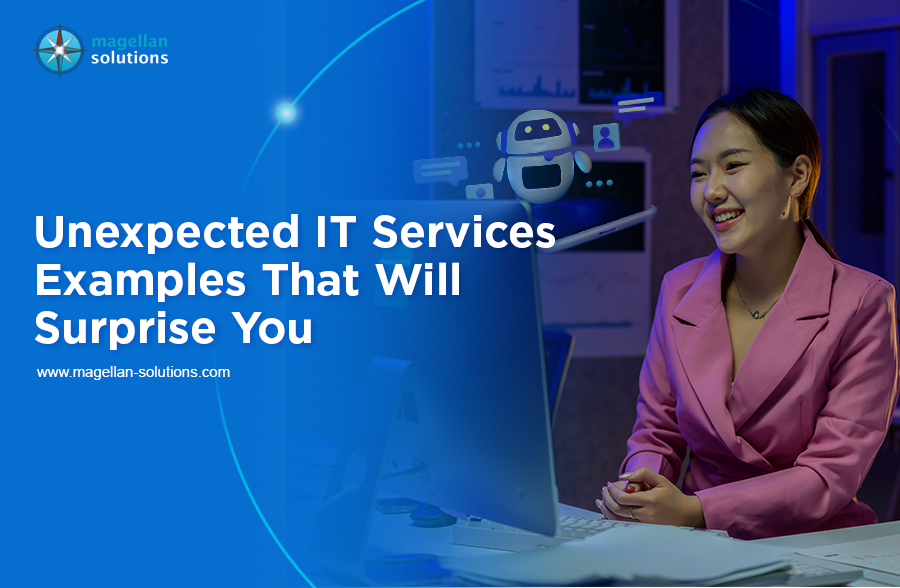 magellan solutions

Unexpected IT Services Examples That Will Surprise You

www.magellan-solutions.com